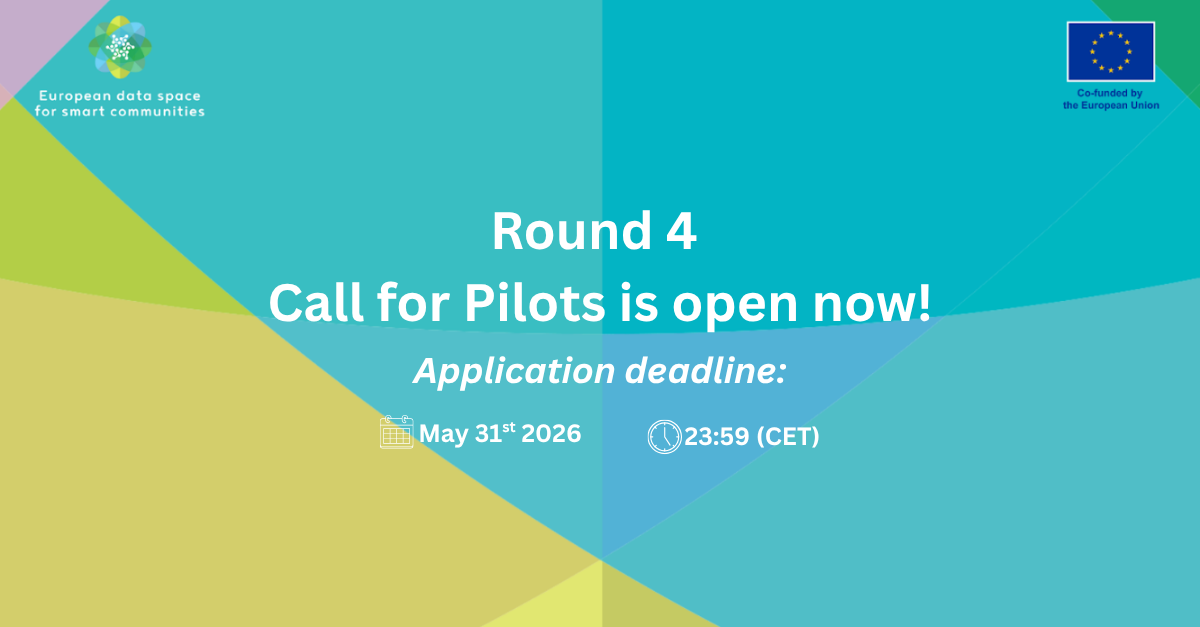 European data space
for smart communities

Co-funded by
the European Union

Round 4
Call for Pilots is open now!

Application deadline:

May 31$^{st}$ 2026

23:59 (CET)